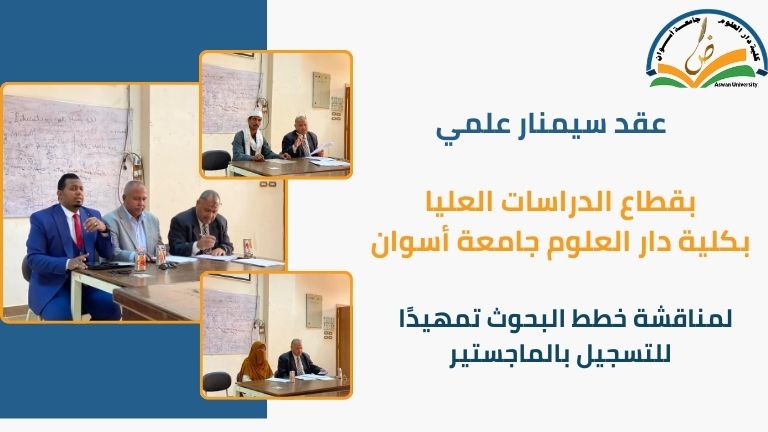 كلية دار العلوم جامعة أسوان
ض
Aswan University

عقد سيمنار علمي

بقطاع الدراسات العليا
بكلية دار العلوم جامعة أسوان

لمناقشة خطط البحوث تمهيدًا
للتسجيل بالماجستير